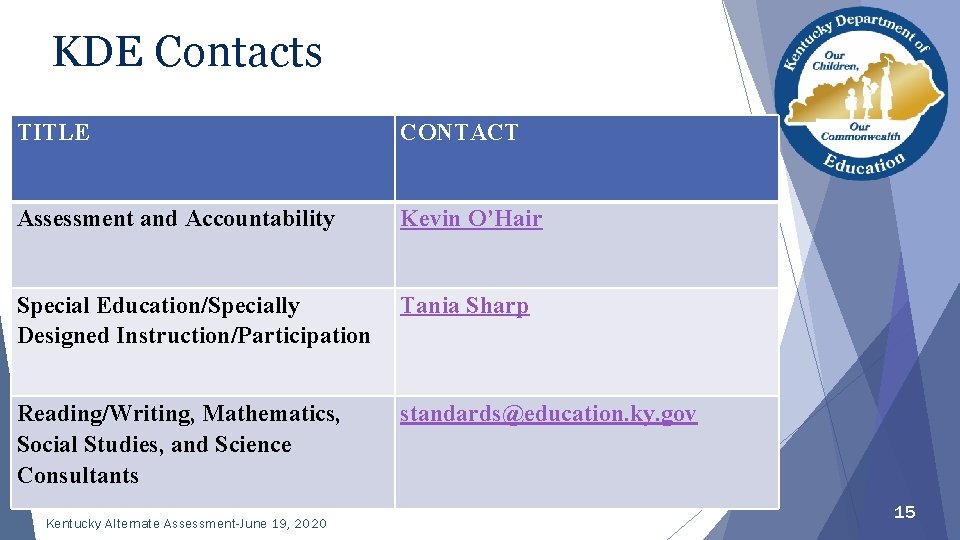 KDE Contacts

Kentucky Department of Education
Our Children, Our Commonwealth

| TITLE | CONTACT |
|---|---|
| Assessment and Accountability | Kevin O'Hair |
| Special Education/Specially Designed Instruction/Participation | Tania Sharp |
| Reading/Writing, Mathematics, Social Studies, and Science Consultants | standards@education.ky.gov |

Kentucky Alternate Assessment-June 19, 2020

15